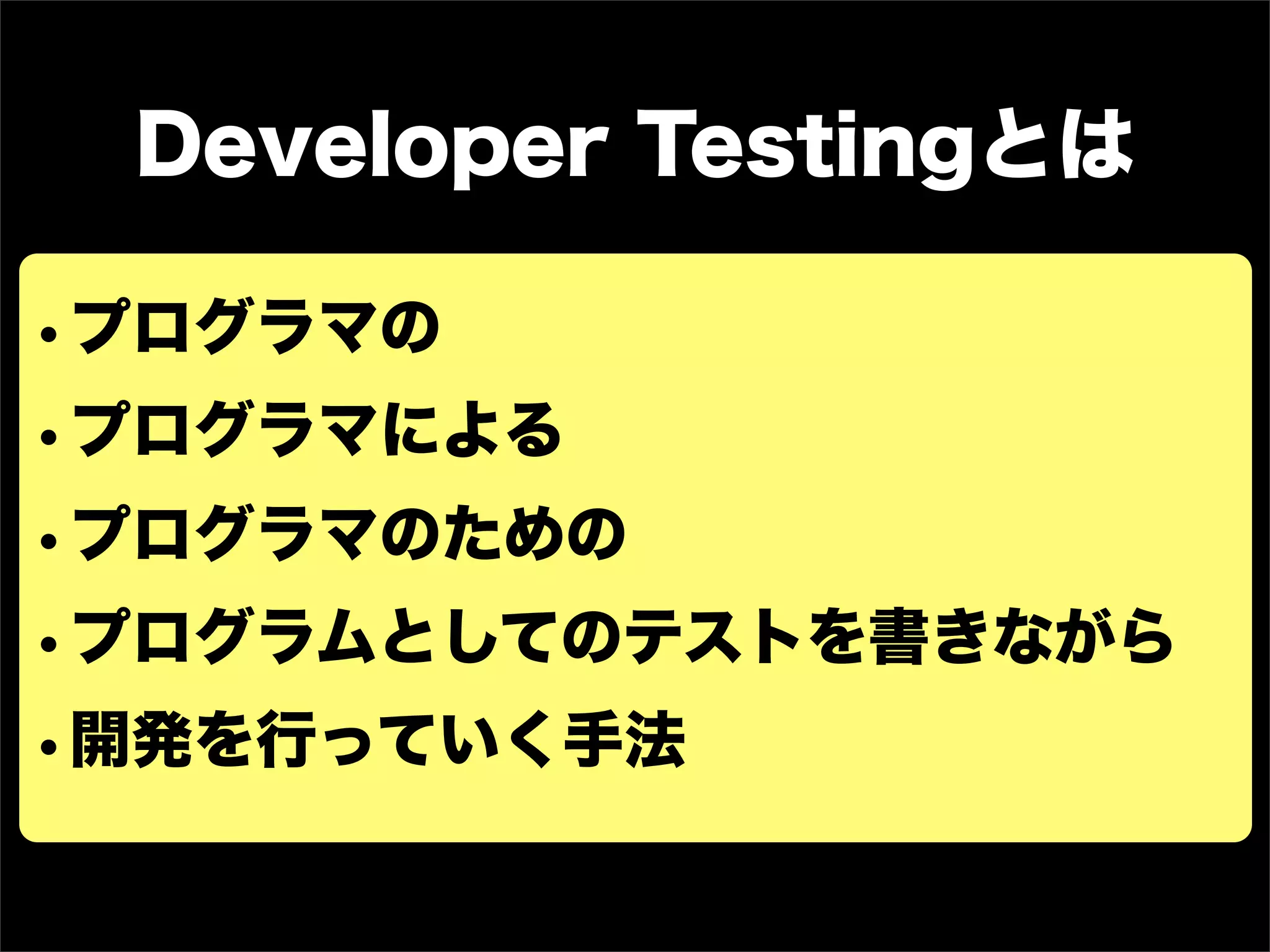 Developer Testingとは

• プログラマの
• プログラマによる
• プログラマのための
• プログラムとしてのテストを書きながら
• 開発を行っていく手法